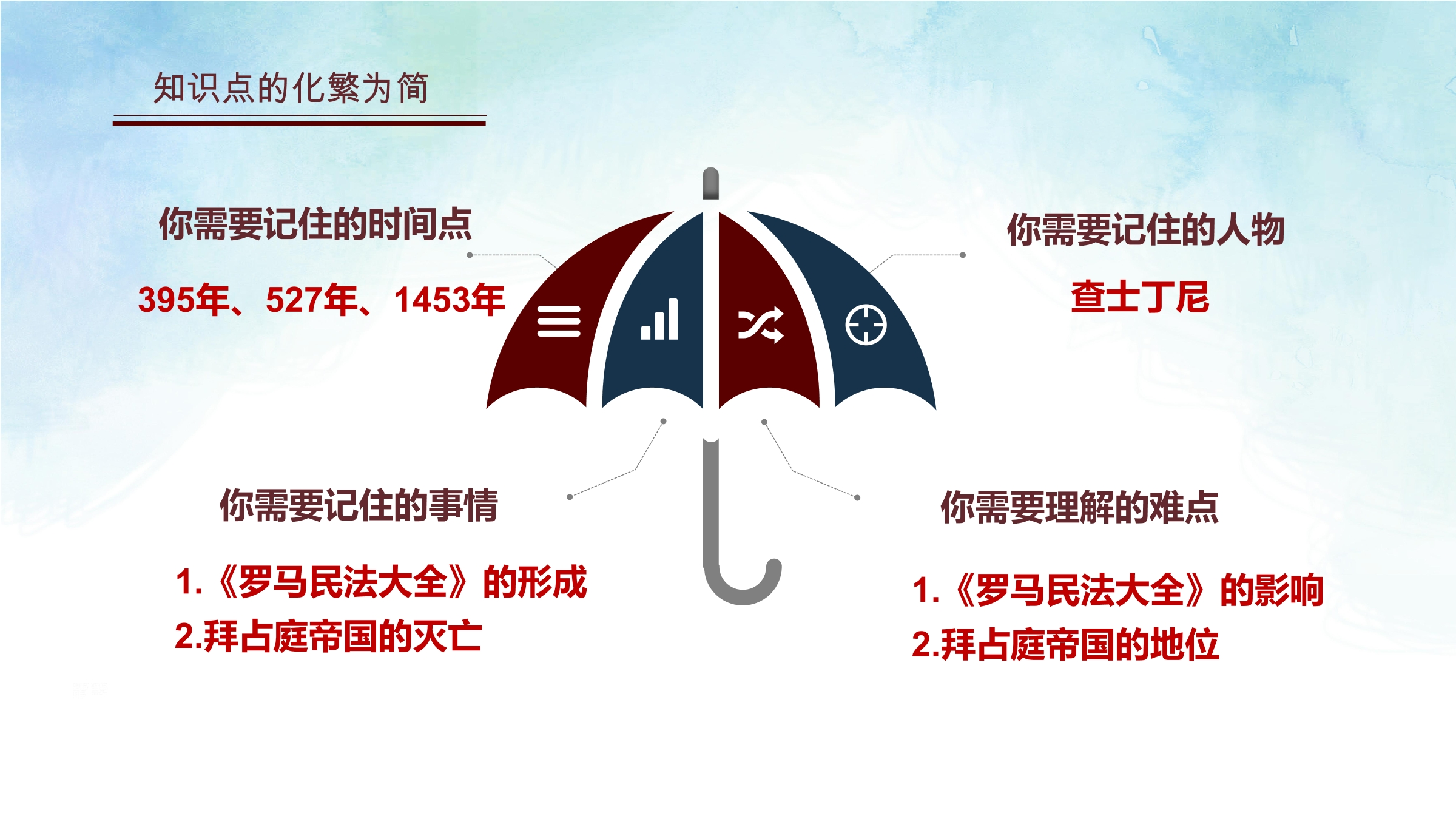 知识点的化繁为简

你需要记住的时间点

395年、527年、1453年

你需要记住的人物

查士丁尼

你需要记住的事情

1.《罗马民法大全》的形成
2.拜占庭帝国的灭亡

你需要理解的难点

1.《罗马民法大全》的影响
2.拜占庭帝国的地位